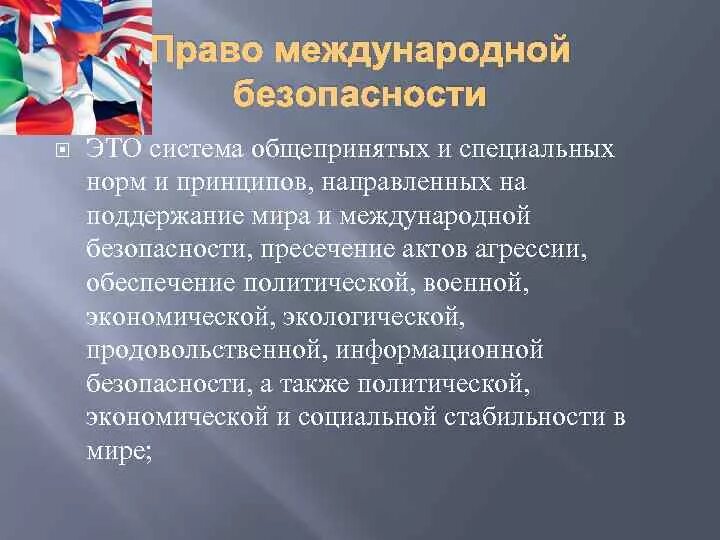 Право международной безопасности

ЭТО система общепринятых и специальных норм и принципов, направленных на поддержание мира и международной безопасности, пресечение актов агрессии, обеспечение политической, военной, экономической, экологической, продовольственной, информационной безопасности, а также политической, экономической и социальной стабильности в мире;